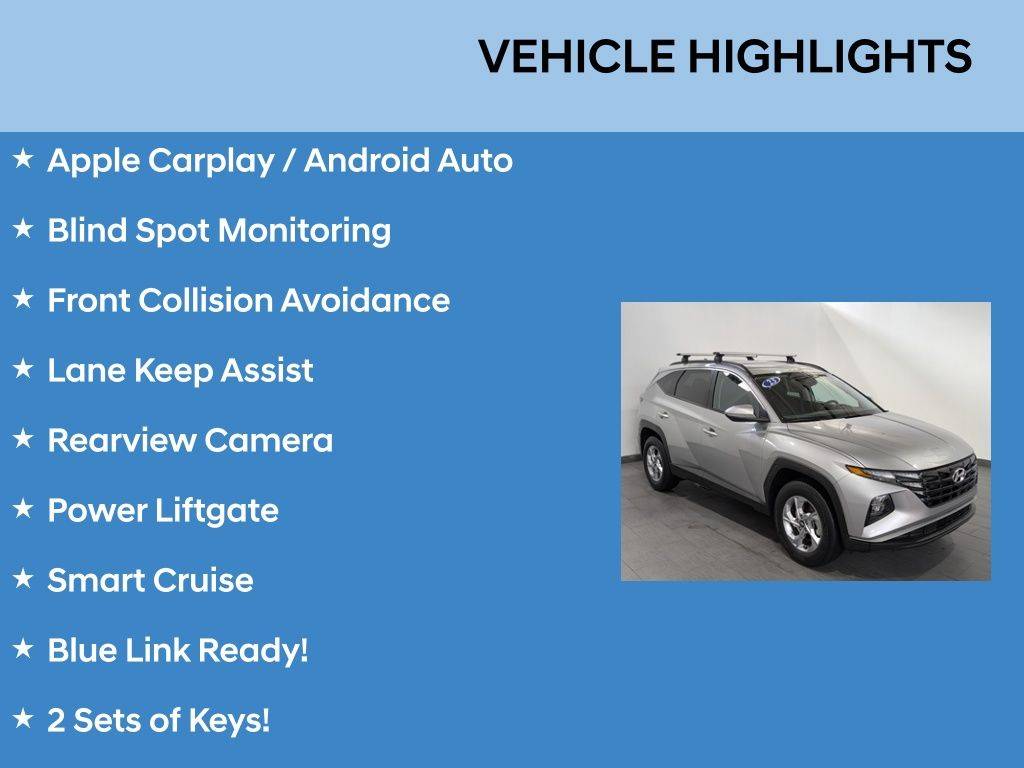 VEHICLE HIGHLIGHTS

★ Apple Carplay / Android Auto

★ Blind Spot Monitoring

★ Front Collision Avoidance

★ Lane Keep Assist

★ Rearview Camera

★ Power Liftgate

★ Smart Cruise

★ Blue Link Ready!

★ 2 Sets of Keys!